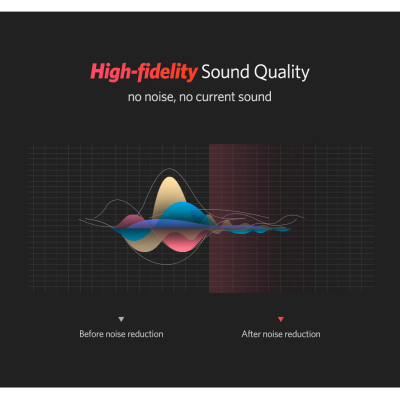 High-fidelity Sound Quality
no noise, no current sound

Before noise reduction

After noise reduction